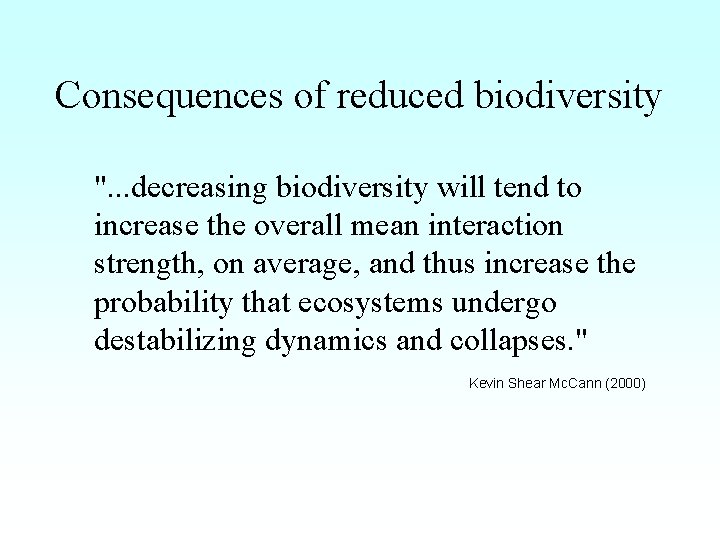 Consequences of reduced biodiversity

"...decreasing biodiversity will tend to increase the overall mean interaction strength, on average, and thus increase the probability that ecosystems undergo destabilizing dynamics and collapses."

Kevin Shear McCann (2000)